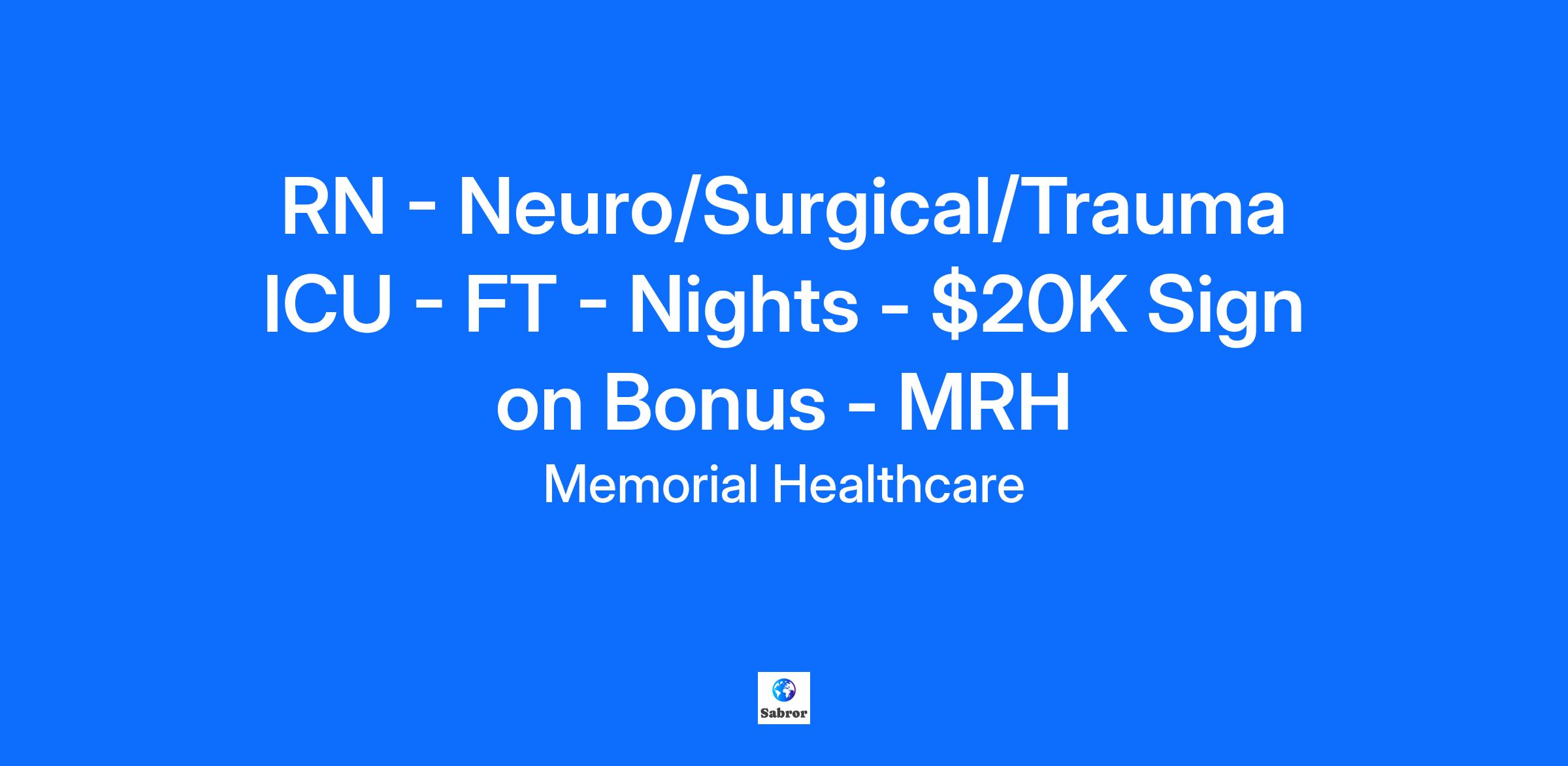 RN - Neuro/Surgical/Trauma ICU - FT - Nights - \$20K Sign on Bonus - MRH

Memorial Healthcare

Sabror